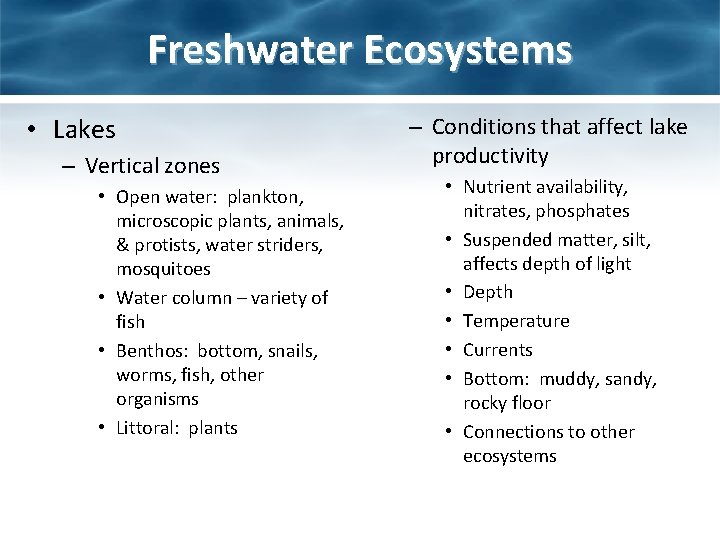 Freshwater Ecosystems

• Lakes
– Vertical zones
• Open water: plankton, microscopic plants, animals, & protists, water striders, mosquitoes
• Water column – variety of fish
• Benthos: bottom, snails, worms, fish, other organisms
• Littoral: plants

– Conditions that affect lake productivity
• Nutrient availability, nitrates, phosphates
• Suspended matter, silt, affects depth of light
• Depth
• Temperature
• Currents
• Bottom: muddy, sandy, rocky floor
• Connections to other ecosystems